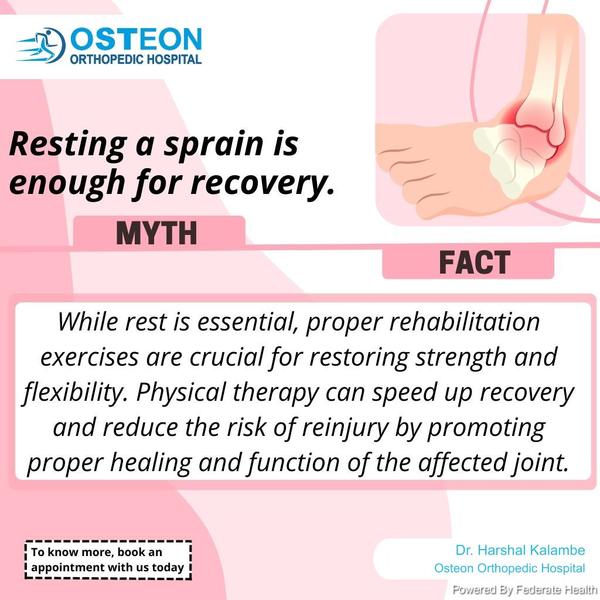 OSTEON
ORTHOPEDIC HOSPITAL

Resting a sprain is enough for recovery.

MYTH

FACT

While rest is essential, proper rehabilitation exercises are crucial for restoring strength and flexibility. Physical therapy can speed up recovery and reduce the risk of reinjury by promoting proper healing and function of the affected joint.

To know more, book an appointment with us today

Dr. Harshal Kalambe
Osteon Orthopedic Hospital

Powered By Federate Health